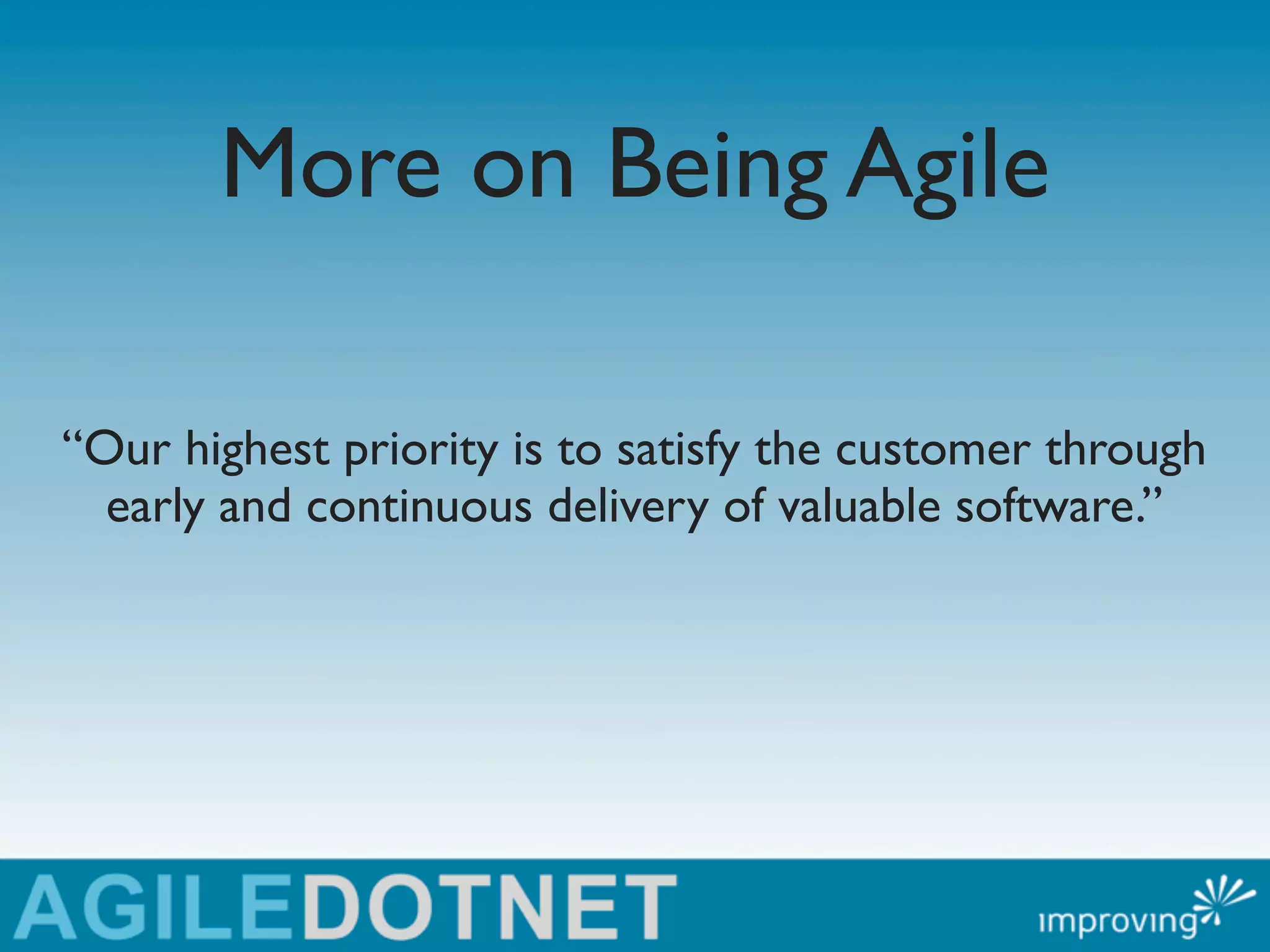 More on Being Agile

“Our highest priority is to satisfy the customer through early and continuous delivery of valuable software.”

AGILEDOTNET

improving